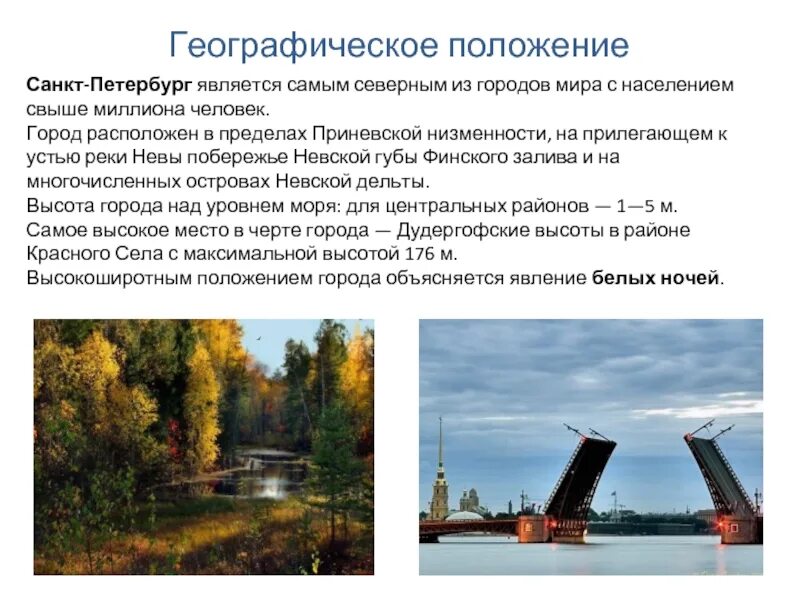 Географическое положение

Санкт-Петербург является самым северным из городов мира с населением свыше миллиона человек.
Город расположен в пределах Приневской низменности, на прилегающем к устью реки Невы побережье Невской губы Финского залива и на многочисленных островах Невской дельты.
Высота города над уровнем моря: для центральных районов — 1—5 м.
Самое высокое место в черте города — Дудергофские высоты в районе Красного Села с максимальной высотой 176 м.
Высокоширотным положением города объясняется явление белых ночей.